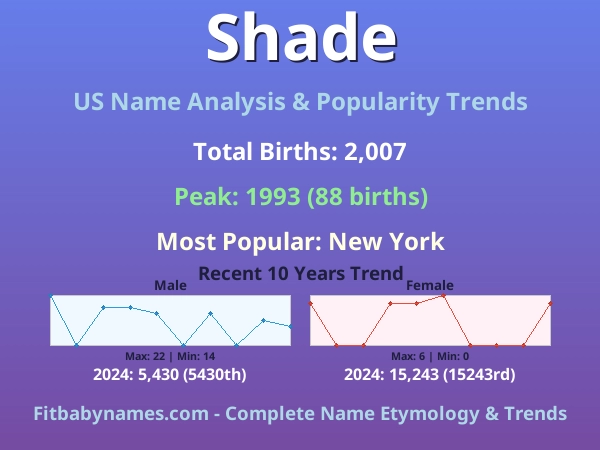 Shade

US Name Analysis & Popularity Trends

Total Births: 2,007

Peak: 1993 (88 births)

Most Popular: New York

Recent 10 Years Trend

Male

Max: 22 | Min: 14

2024: 5,430 (5430th)

Female

Max: 6 | Min: 0

2024: 15,243 (15243rd)

Fitbabynames.com - Complete Name Etymology & Trends